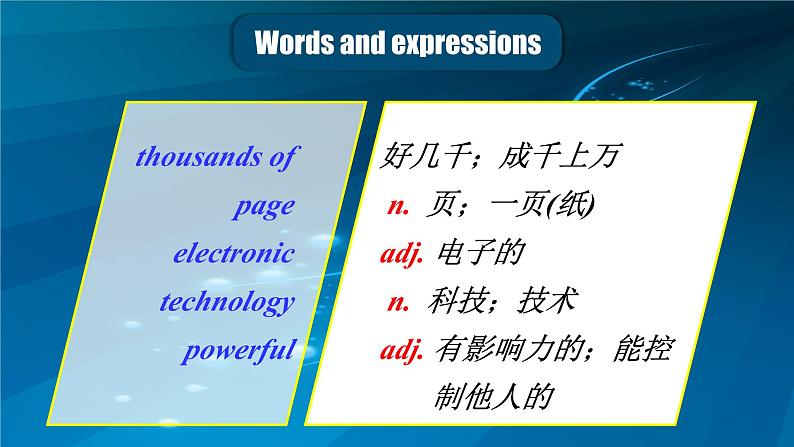 Words and expressions

thousands of
page
electronic
technology
powerful

好几千；成千上万
n. 页；一页(纸)
adj. 电子的
n. 科技；技术
adj. 有影响力的；能控制他人的